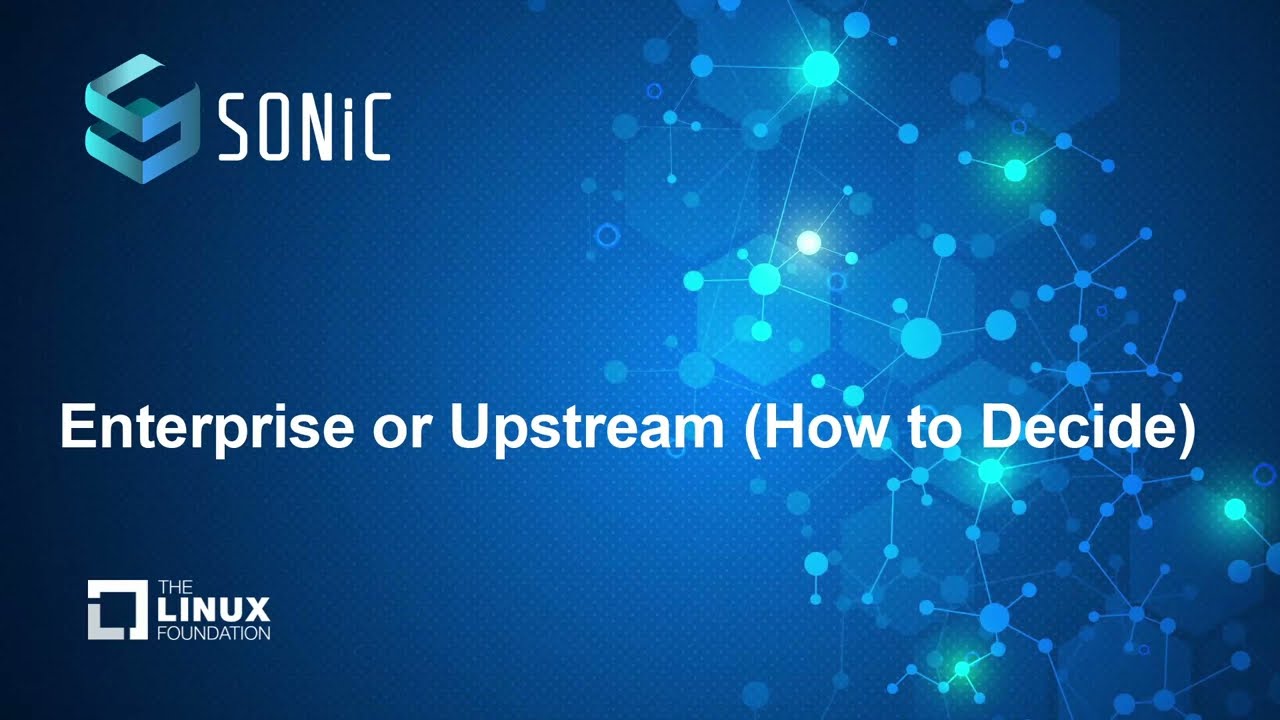 SONiC

Enterprise or Upstream (How to Decide)

THE
LINUX
FOUNDATION